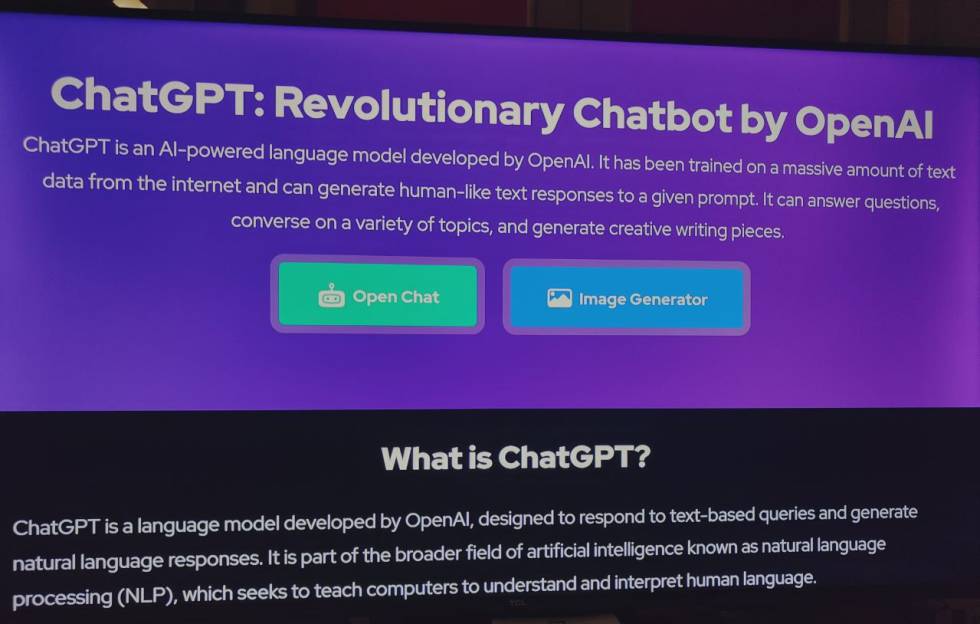 ChatGPT: Revolutionary Chatbot by OpenAI

ChatGPT is an AI-powered language model developed by OpenAI. It has been trained on a massive amount of text data from the internet and can generate human-like text responses to a given prompt. It can answer questions, converse on a variety of topics, and generate creative writing pieces.

Open Chat

Image Generator

What is ChatGPT?

ChatGPT is a language model developed by OpenAI, designed to respond to text-based queries and generate natural language responses. It is part of the broader field of artificial intelligence known as natural language processing (NLP), which seeks to teach computers to understand and interpret human language.